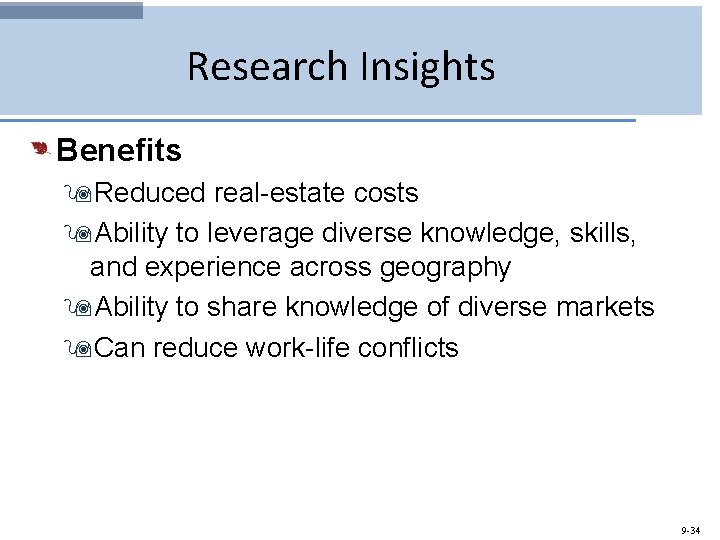 Research Insights

Benefits

Reduced real-estate costs

Ability to leverage diverse knowledge, skills, and experience across geography

Ability to share knowledge of diverse markets

Can reduce work-life conflicts

9-34